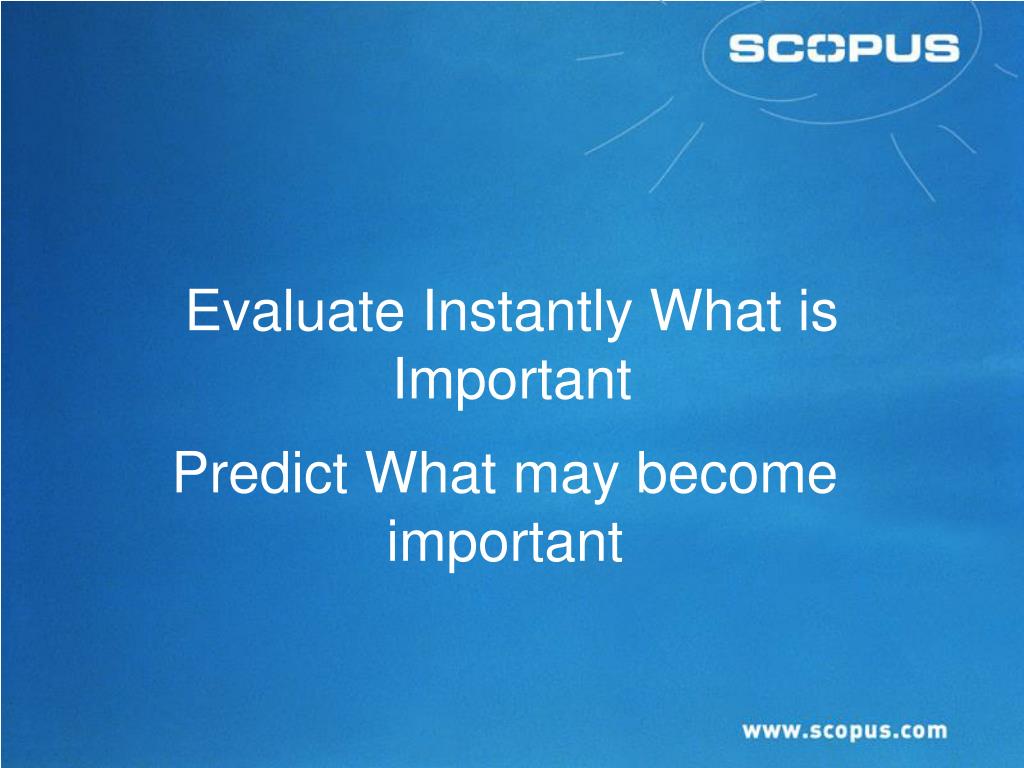 SCOPUS

Evaluate Instantly What is Important

Predict What may become important

www.scopus.com